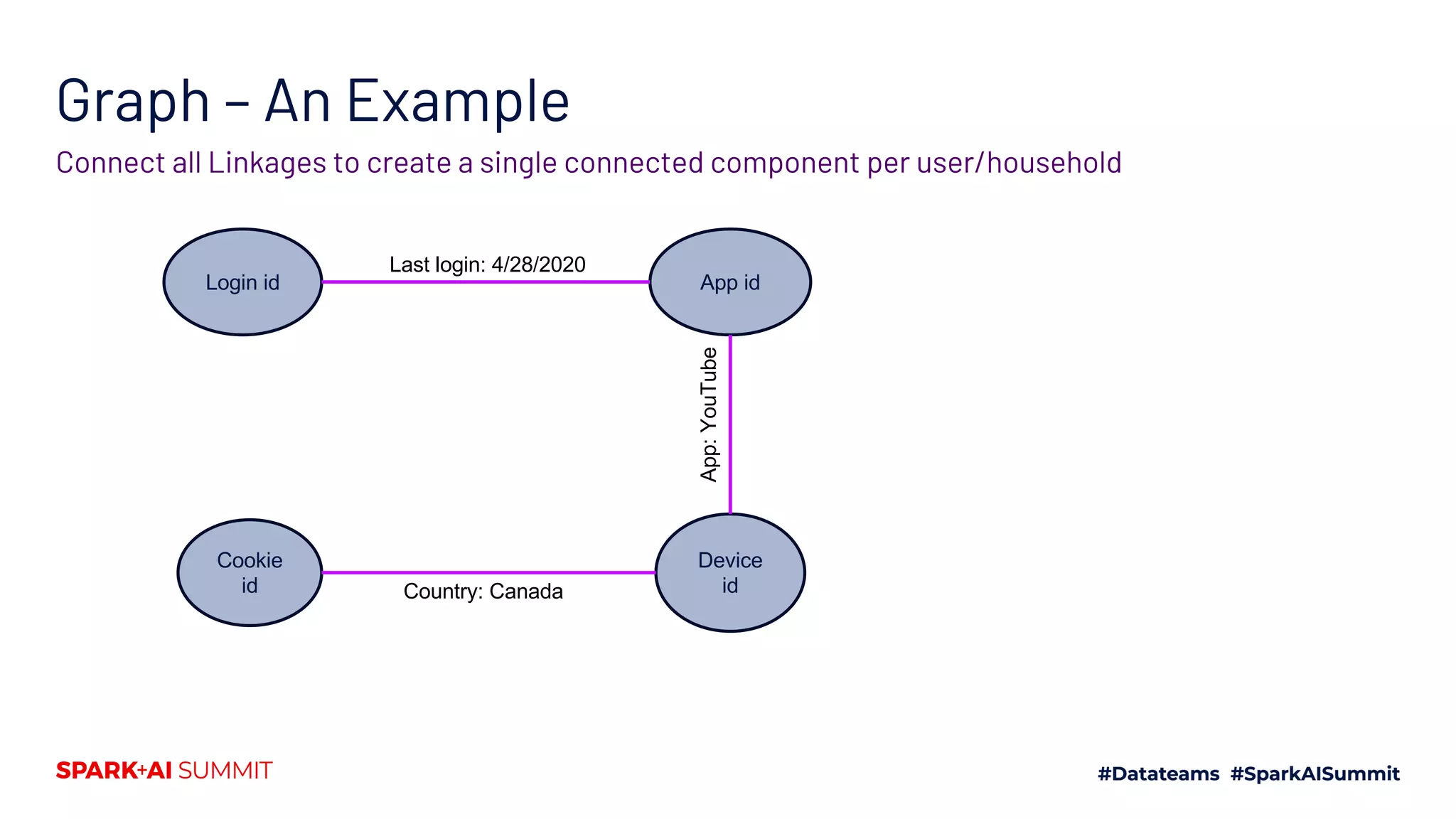 Graph – An Example

Connect all Linkages to create a single connected component per user/household

Login id

Last login: 4/28/2020

App id

App: YouTube

Cookie id

Country: Canada

Device id

SPARK+AI SUMMIT

#Datateams #SparkAISummit